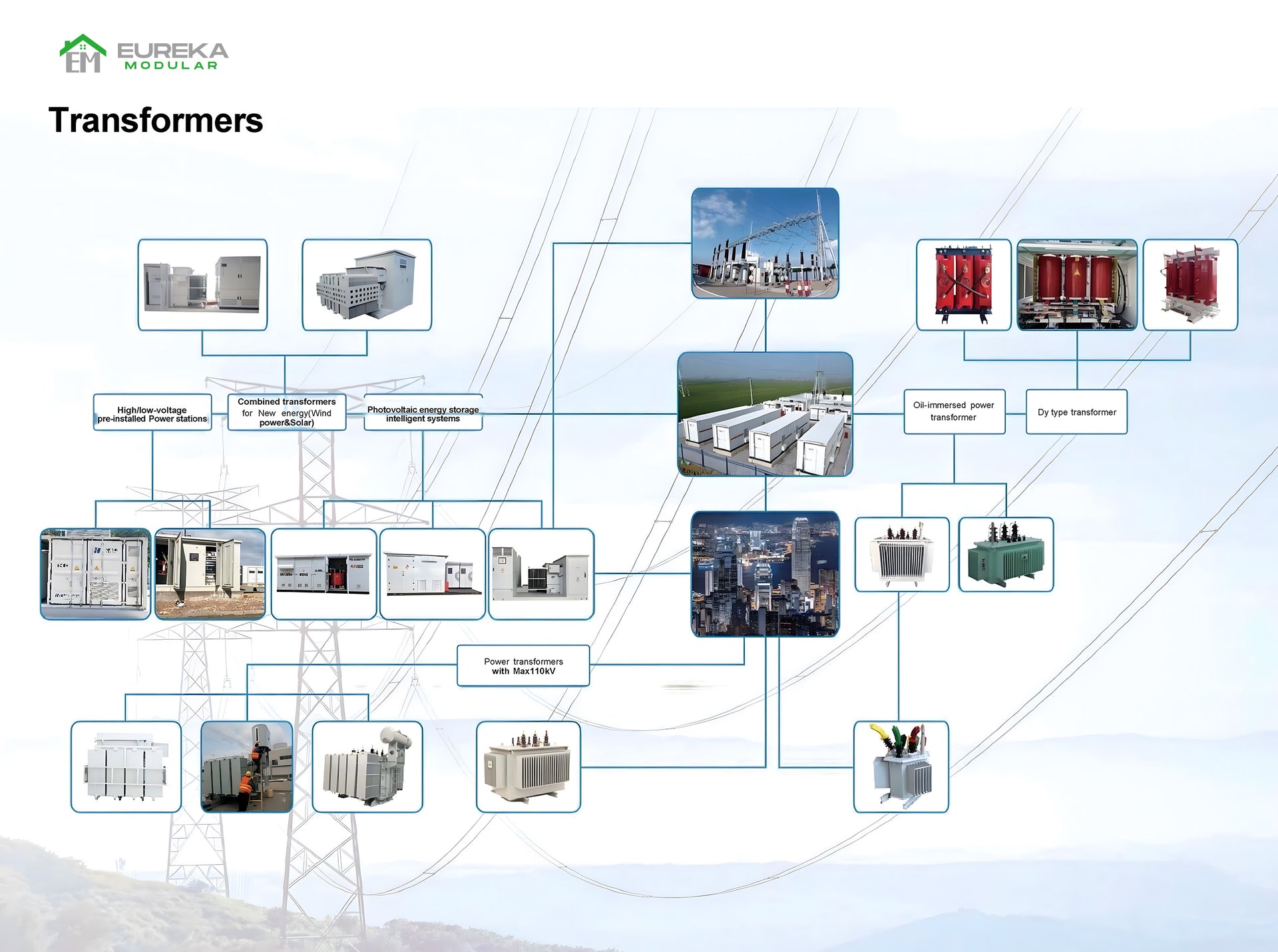 EM EUREKA MODULAR

Transformers

High/low-voltage pre-installed Power stations

Combined transformers for New energy(Wind power&Solar)

Photovoltaic energy storage intelligent systems

Oil-immersed power transformer

Dy type transformer

Power transformers with Max110kV